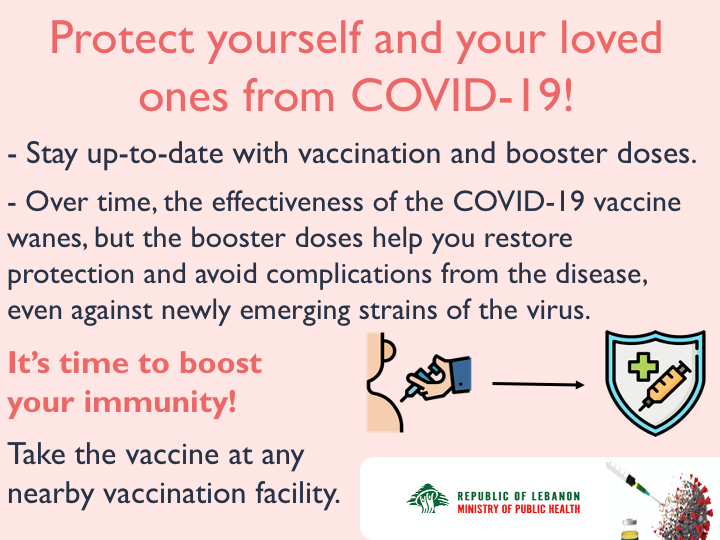 Protect yourself and your loved ones from COVID-19!

- Stay up-to-date with vaccination and booster doses.

- Over time, the effectiveness of the COVID-19 vaccine wanes, but the booster doses help you restore protection and avoid complications from the disease, even against newly emerging strains of the virus.

It's time to boost your immunity!

Take the vaccine at any nearby vaccination facility.

REPUBLIC OF LEBANON
MINISTRY OF PUBLIC HEALTH